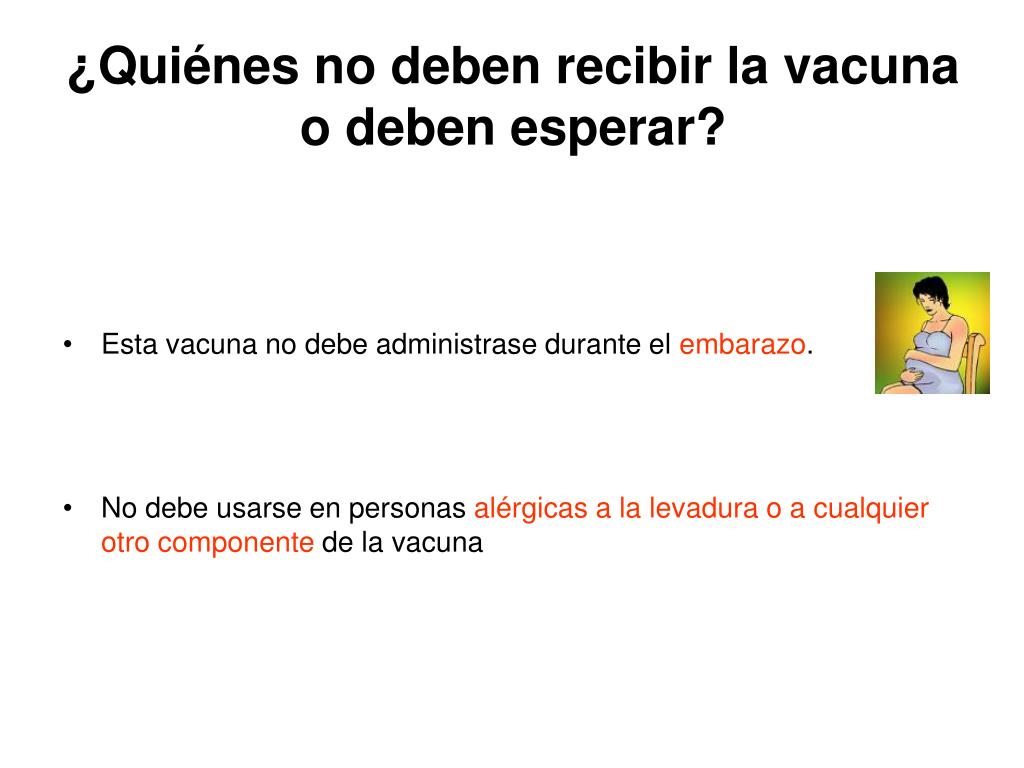 ¿Quiénes no deben recibir la vacuna o deben esperar?

• Esta vacuna no debe administrase durante el embarazo.

• No debe usarse en personas alérgicas a la levadura o a cualquier otro componente de la vacuna